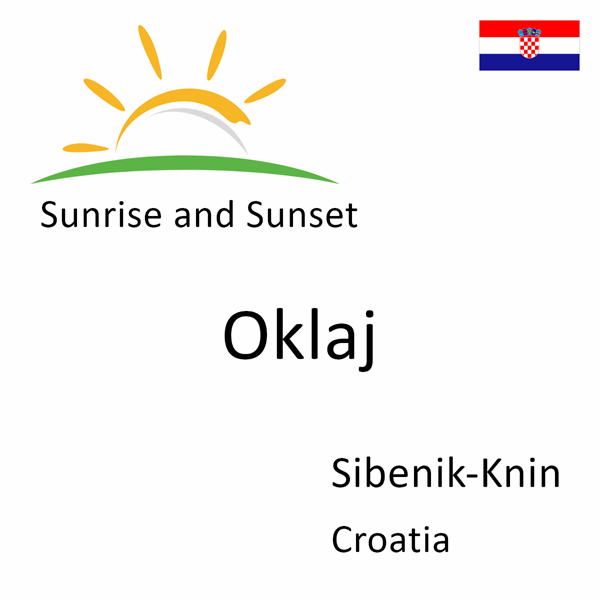 Sunrise and Sunset

Oklaj

Sibenik-Knin

Croatia